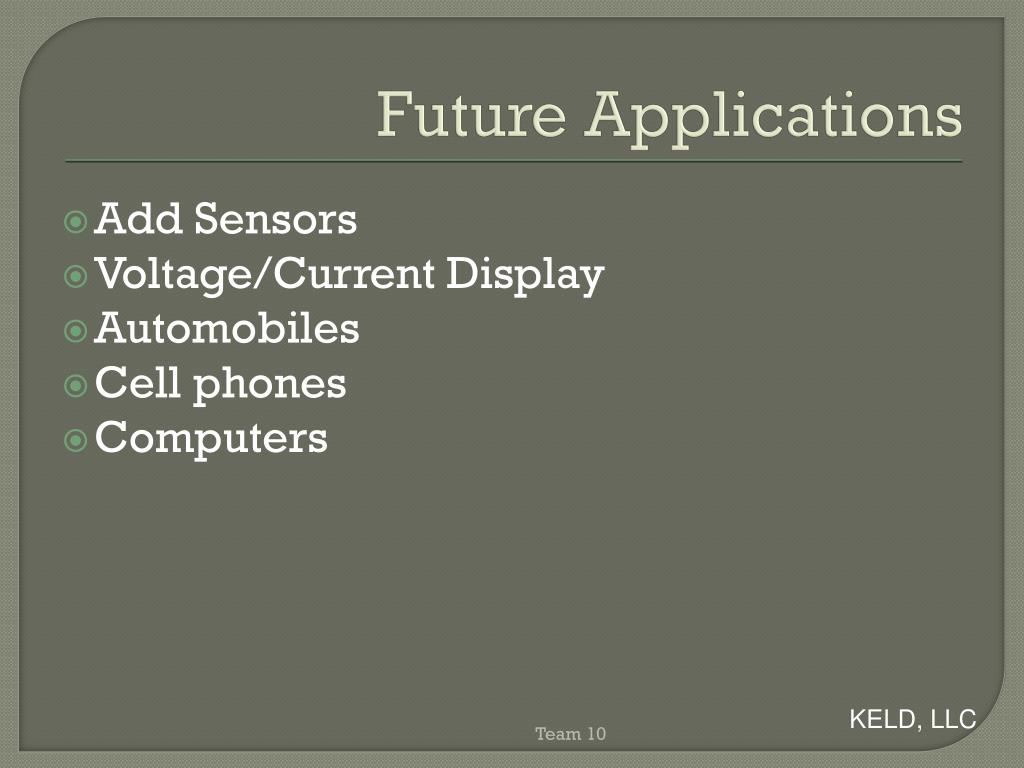 Future Applications

Add Sensors
Voltage/Current Display
Automobiles
Cell phones
Computers

Team 10

KELD, LLC